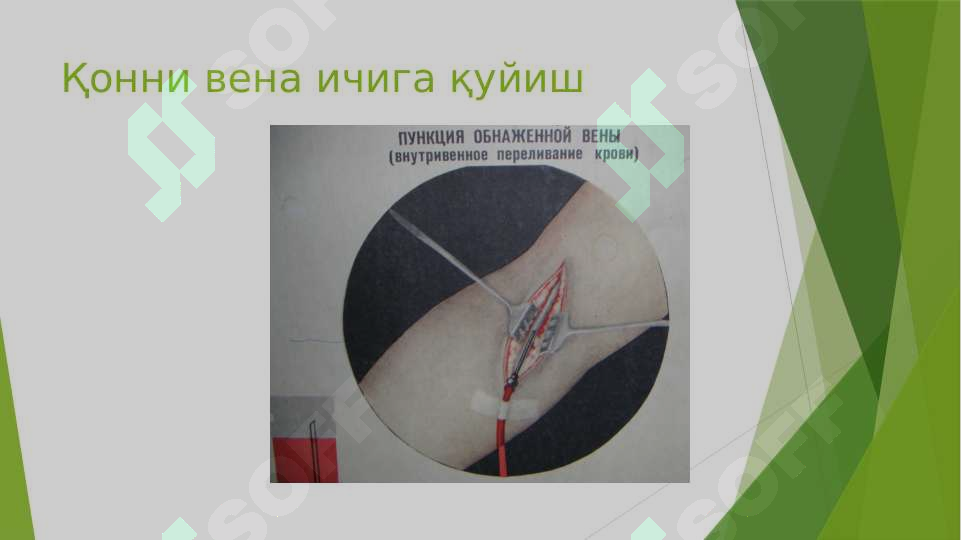 Қонни вена ичига қуйиш

ПУНКЦИЯ ОБНАЖЕННОЙ ВЕНЫ
(внутривенное переливание крови)